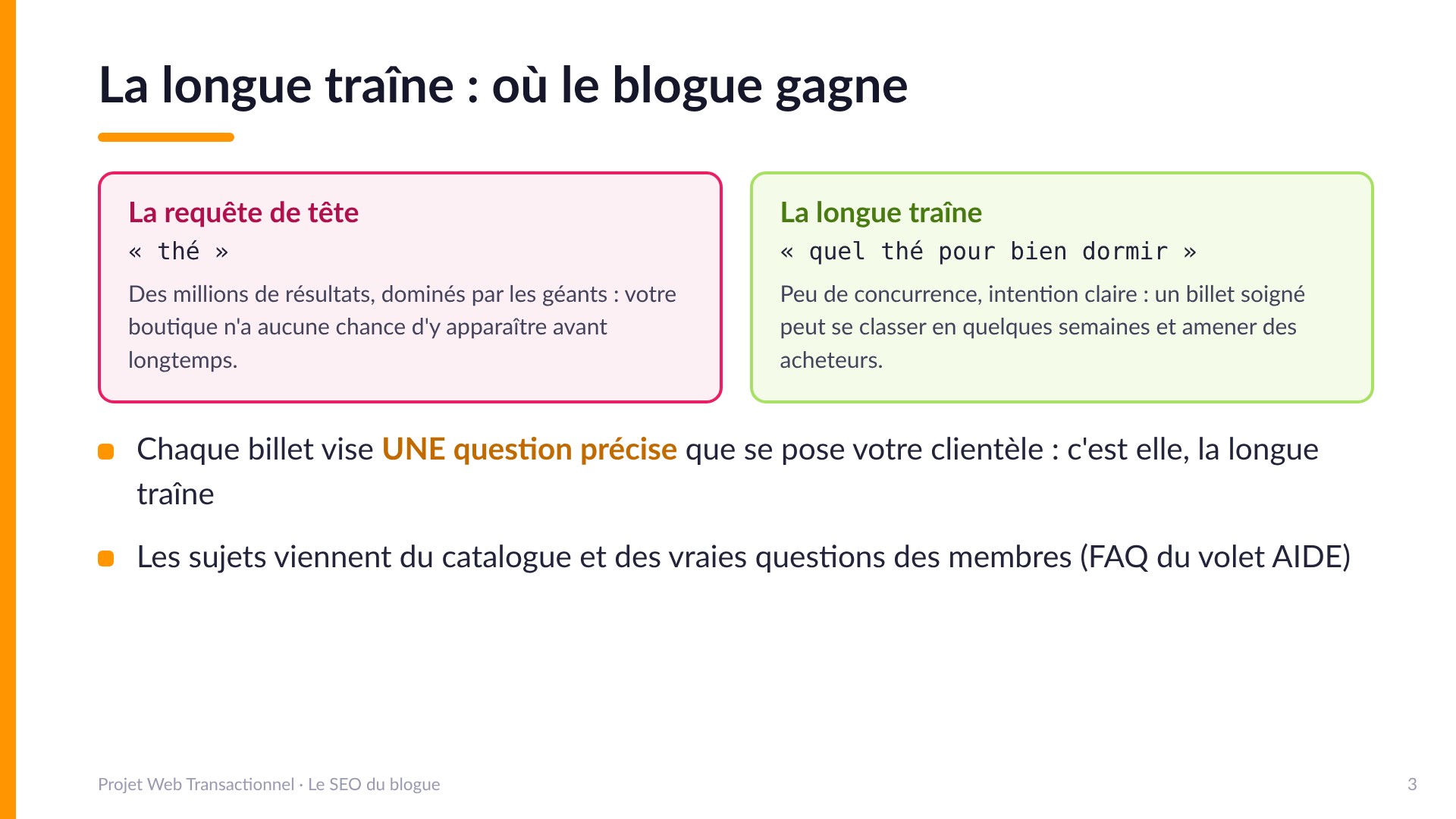 La longue traîne : où le blogue gagne

La requête de tête

« thé »

Des millions de résultats, dominés par les géants : votre boutique n'a aucune chance d'y apparaître avant longtemps.

La longue traîne

« quel thé pour bien dormir »

Peu de concurrence, intention claire : un billet soigné peut se classer en quelques semaines et amener des acheteurs.

Chaque billet vise UNE question précise que se pose votre clientèle : c'est elle, la longue traîne

Les sujets viennent du catalogue et des vraies questions des membres (FAQ du volet AIDE)

Projet Web Transactionnel · Le SEO du blogue

3